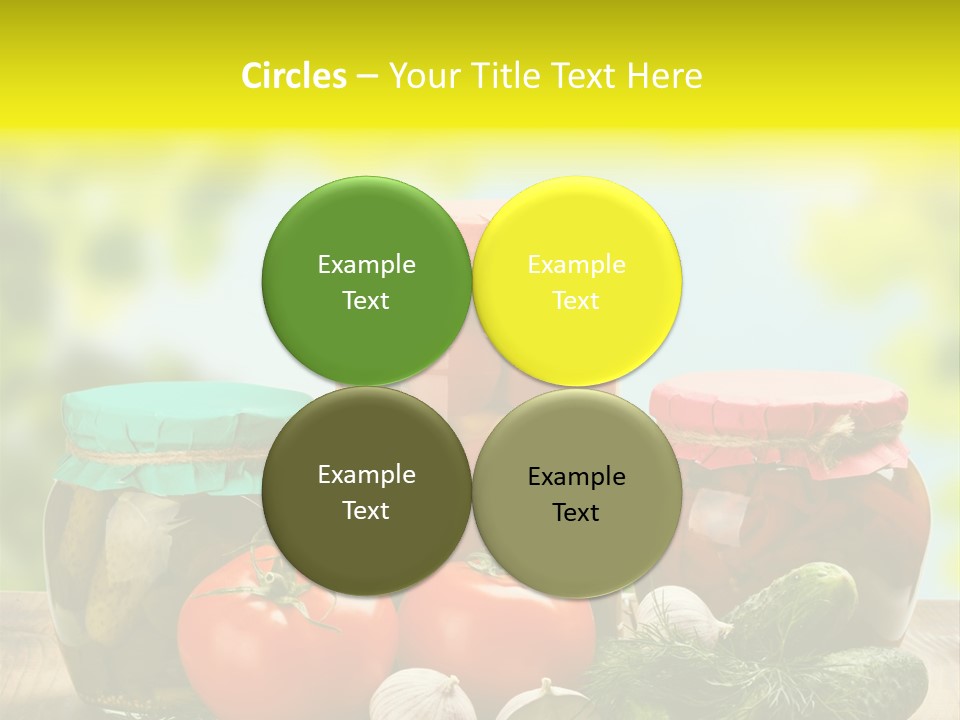 Circles – Your Title Text Here

Example Text

Example Text

Example Text

Example Text